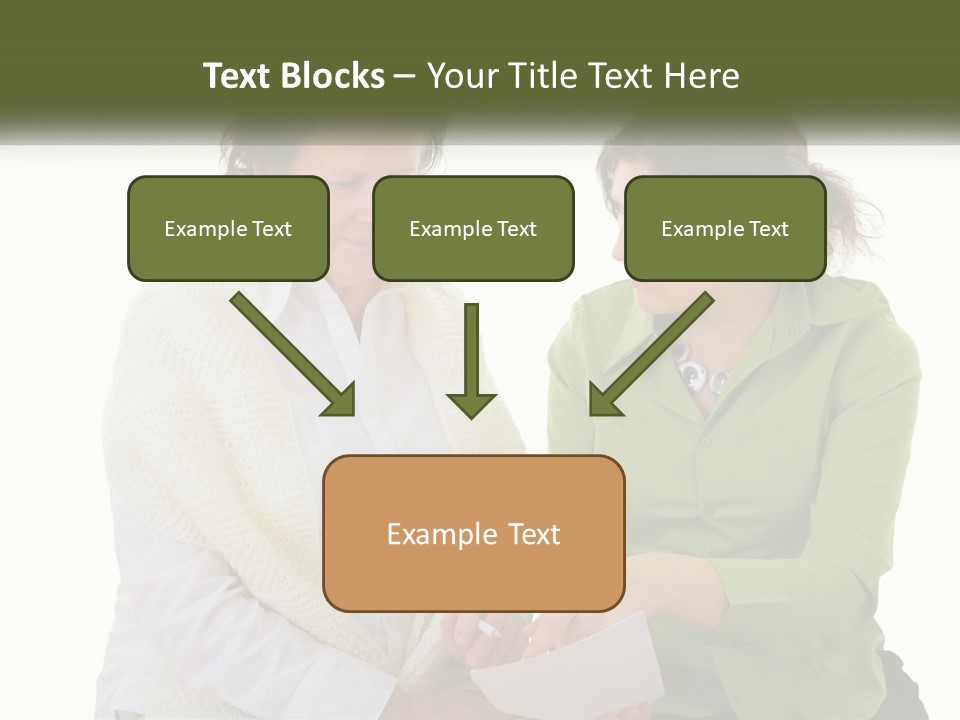 Text Blocks – Your Title Text Here

Example Text

Example Text

Example Text

Example Text